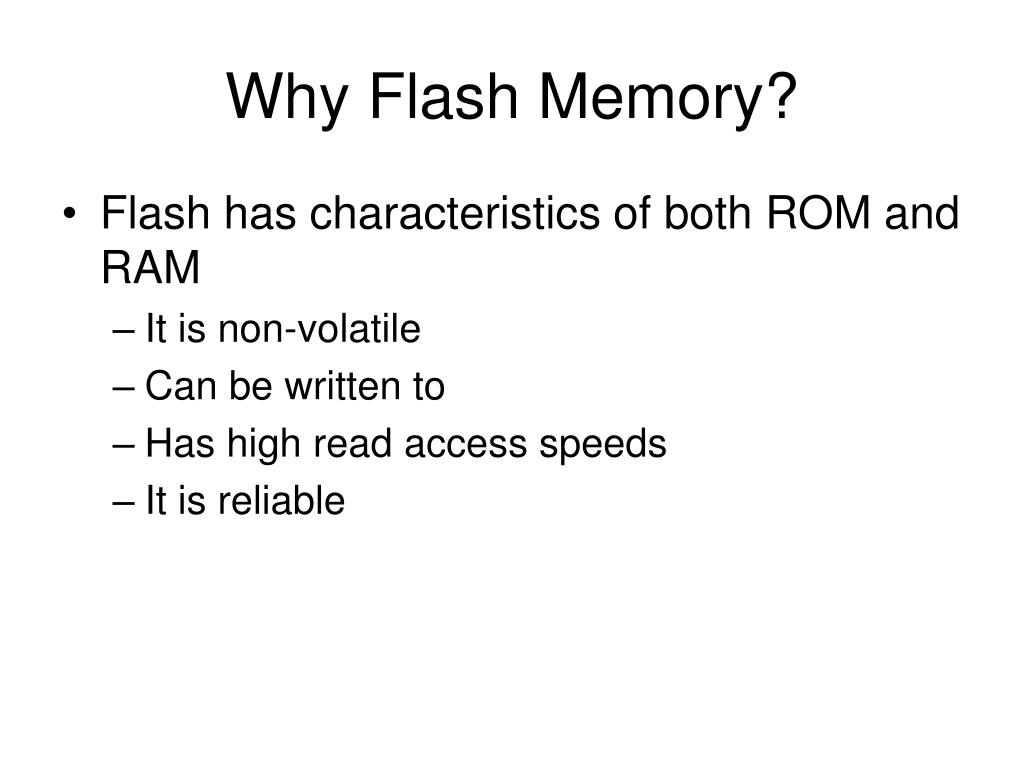 Why Flash Memory?

• Flash has characteristics of both ROM and RAM
– It is non-volatile
– Can be written to
– Has high read access speeds
– It is reliable